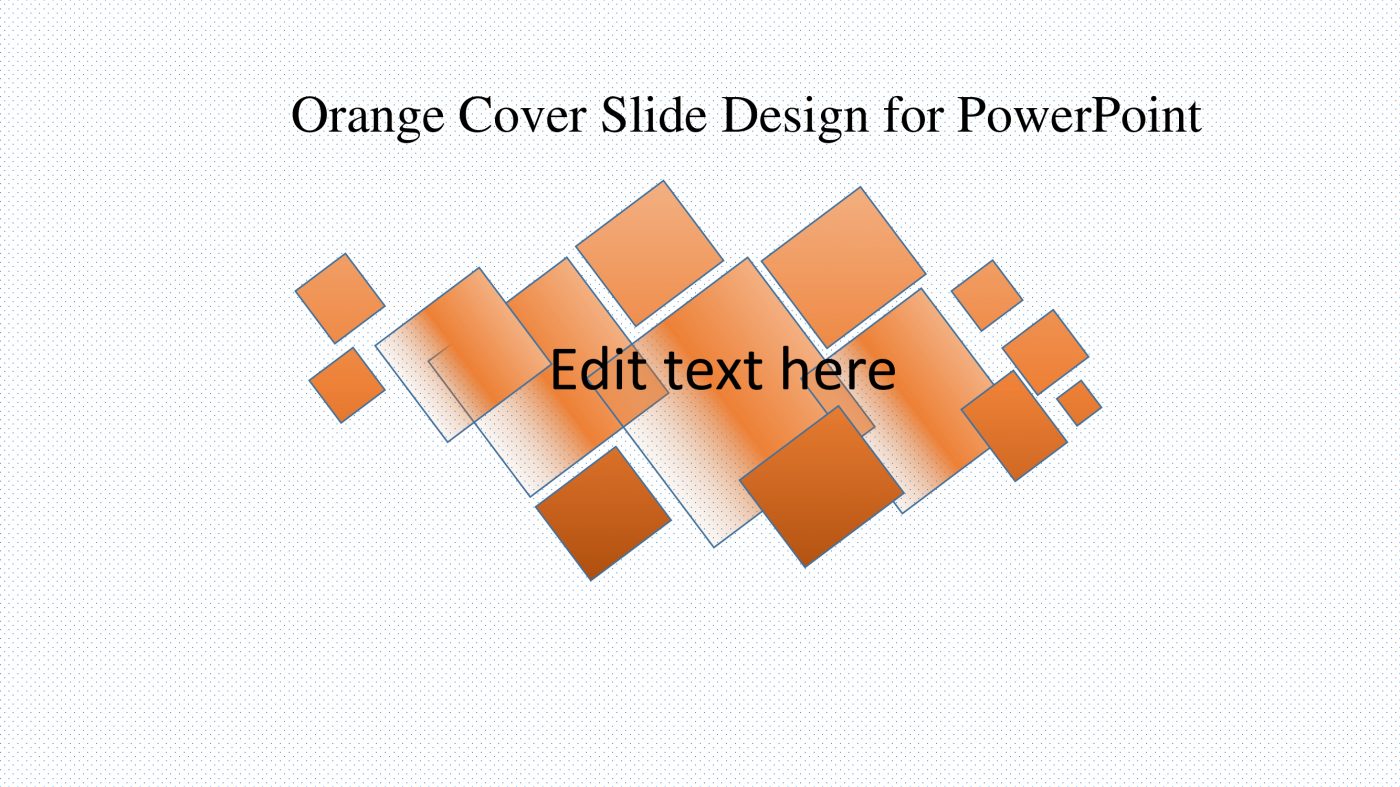 Orange Cover Slide Design for PowerPoint

Edit text here